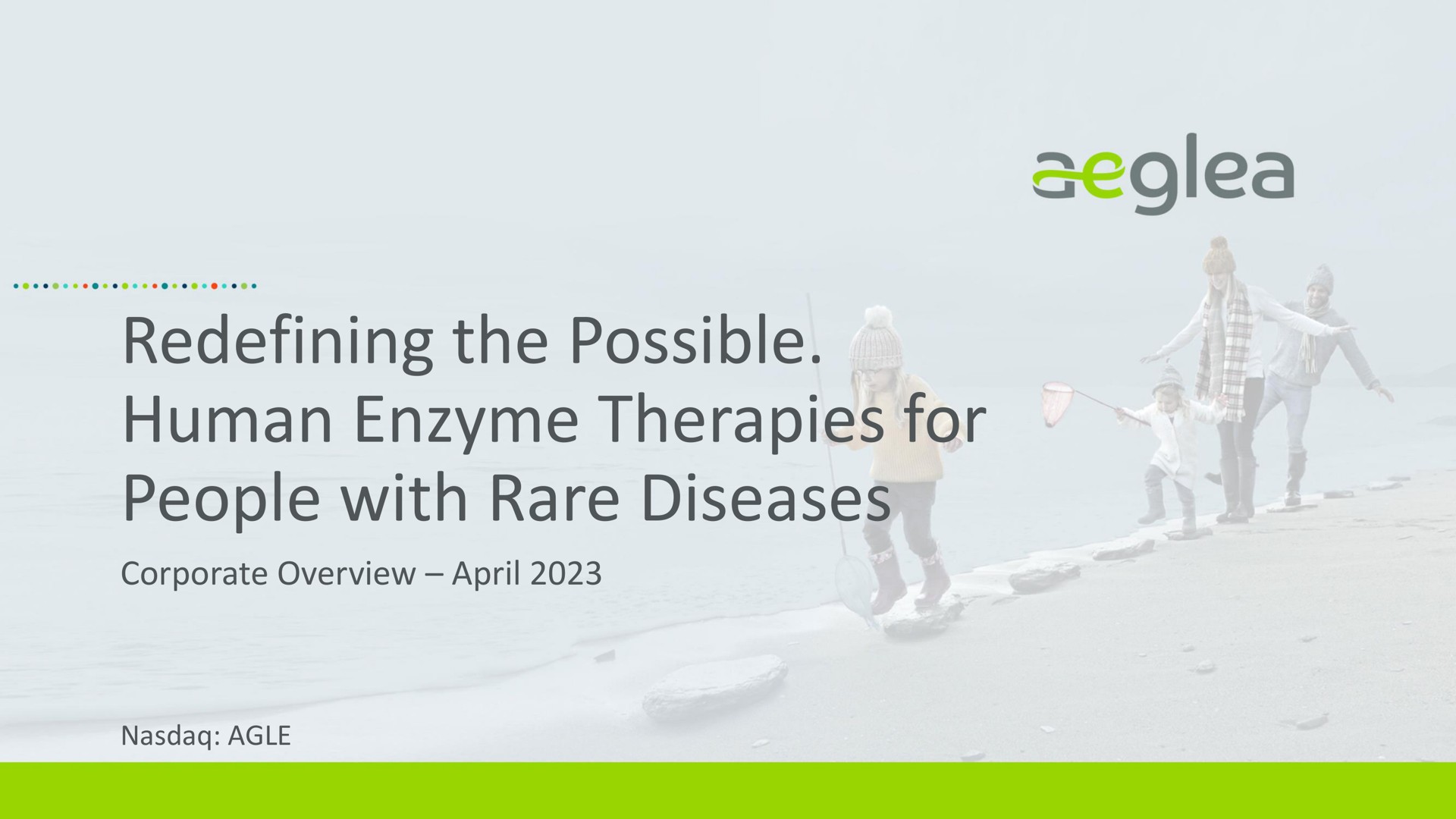 aeglea

Redefining the Possible.
Human Enzyme Therapies for People with Rare Diseases

Corporate Overview – April 2023

Nasdaq: AGLE